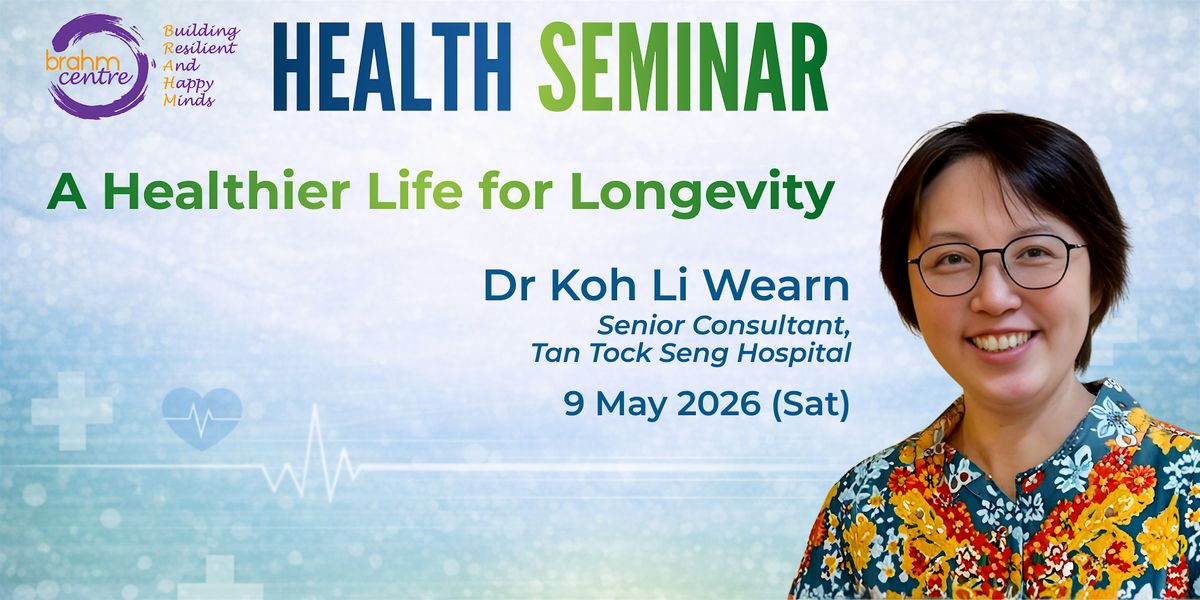 brahm centre

Building Resilient And Happy Minds

HEALTH SEMINAR

A Healthier Life for Longevity

Dr Koh Li Wearn
Senior Consultant, Tan Tock Seng Hospital

9 May 2026 (Sat)